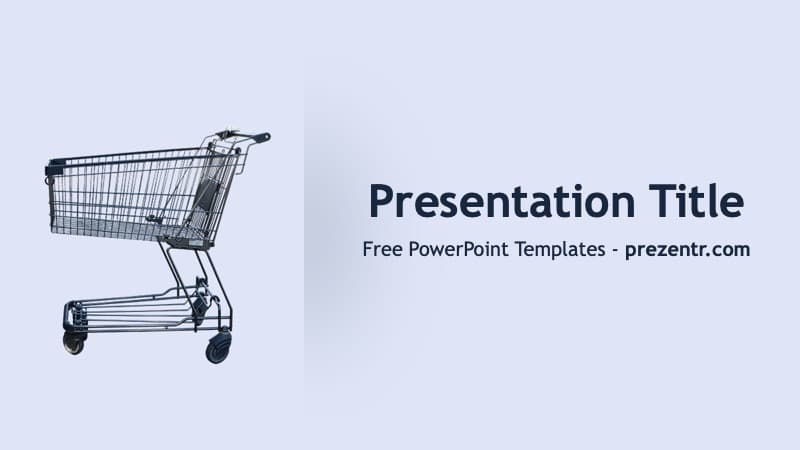 Presentation Title

Free PowerPoint Templates - prezentr.com